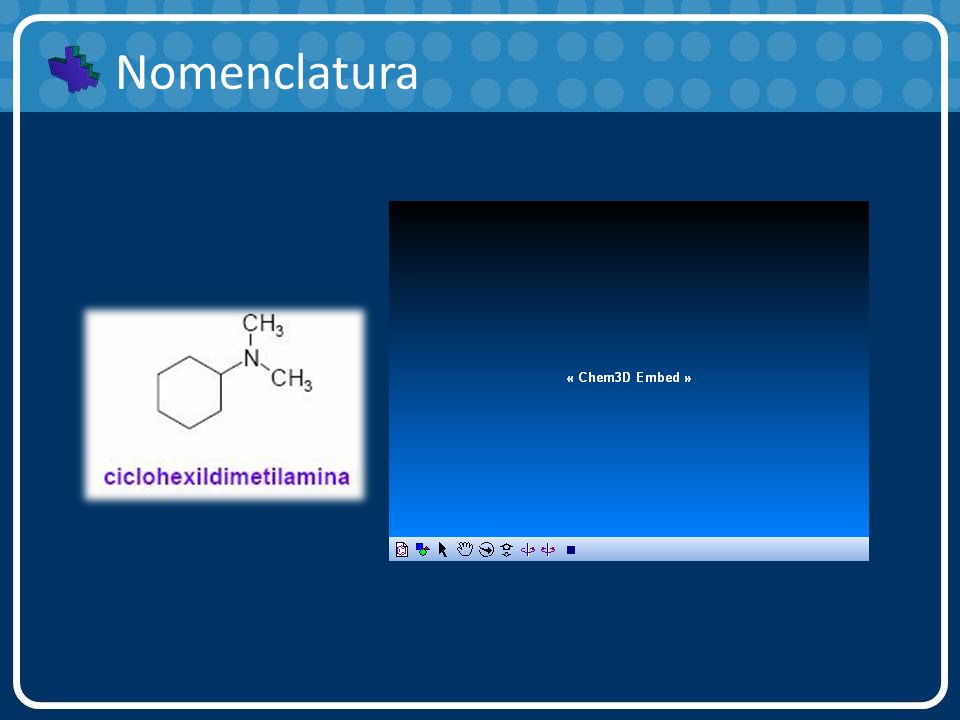 Nomenclatura

$CH_3$
N
$CH_3$

ciclohexildimetilamina

« Chem3D Embed »